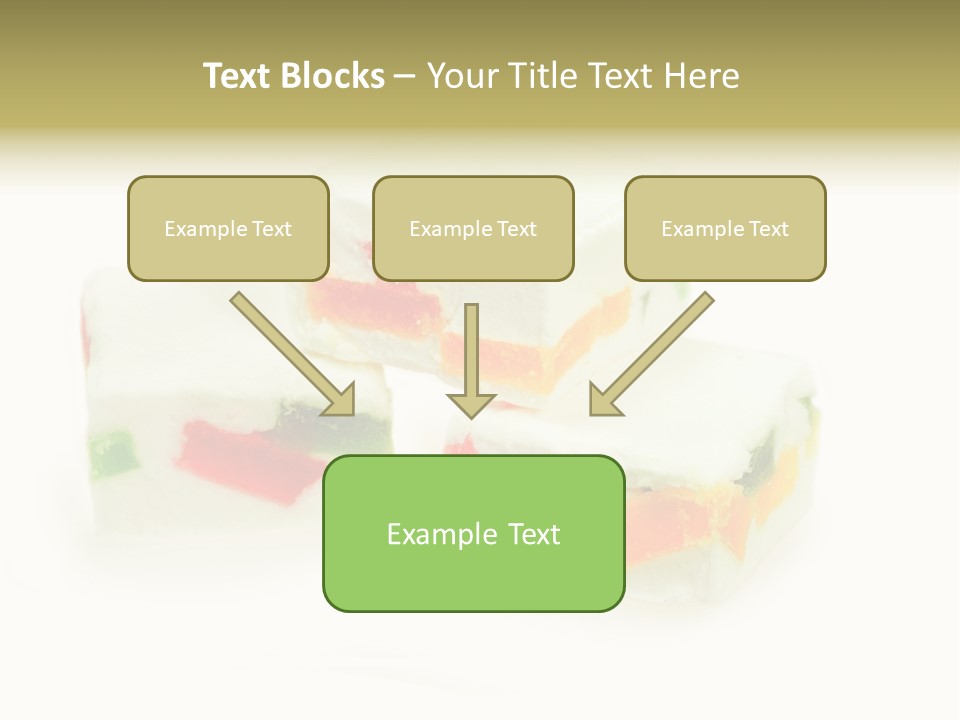 Text Blocks – Your Title Text Here

Example Text

Example Text

Example Text

Example Text